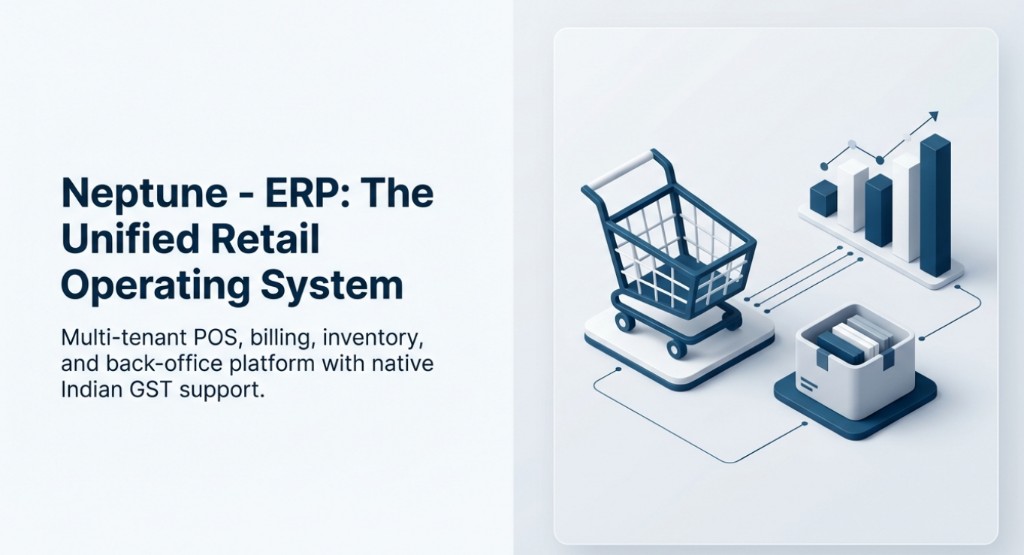 Neptune - ERP: The Unified Retail Operating System

Multi-tenant POS, billing, inventory, and back-office platform with native Indian GST support.